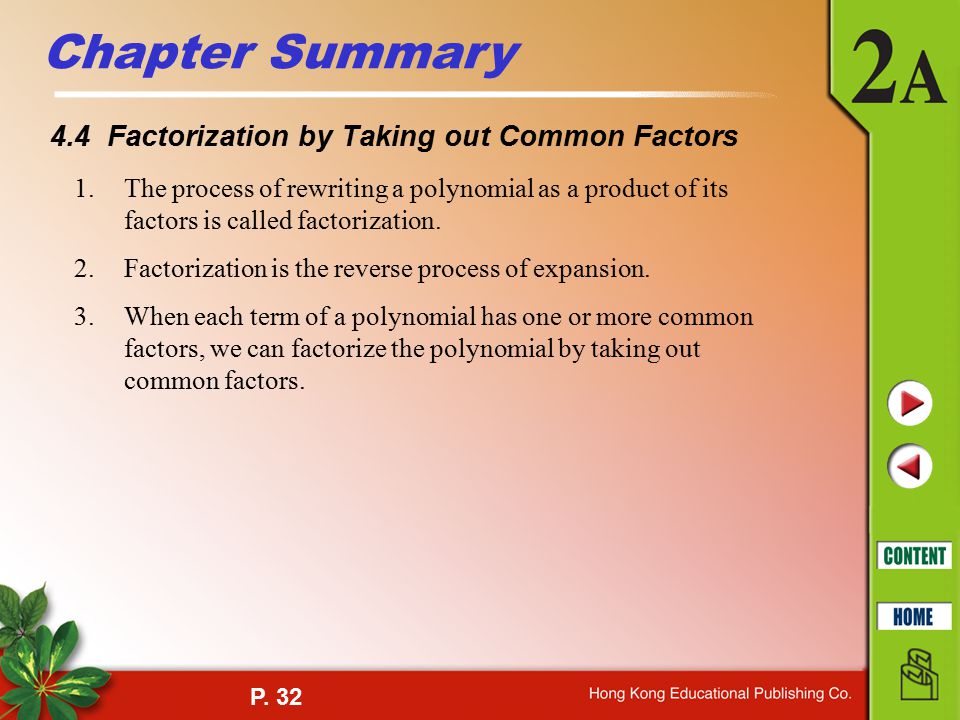 Chapter Summary

2A

4.4 Factorization by Taking out Common Factors

1. The process of rewriting a polynomial as a product of its factors is called factorization.

2. Factorization is the reverse process of expansion.

3. When each term of a polynomial has one or more common factors, we can factorize the polynomial by taking out common factors.

CONTENT

HOME

P. 32

Hong Kong Educational Publishing Co.